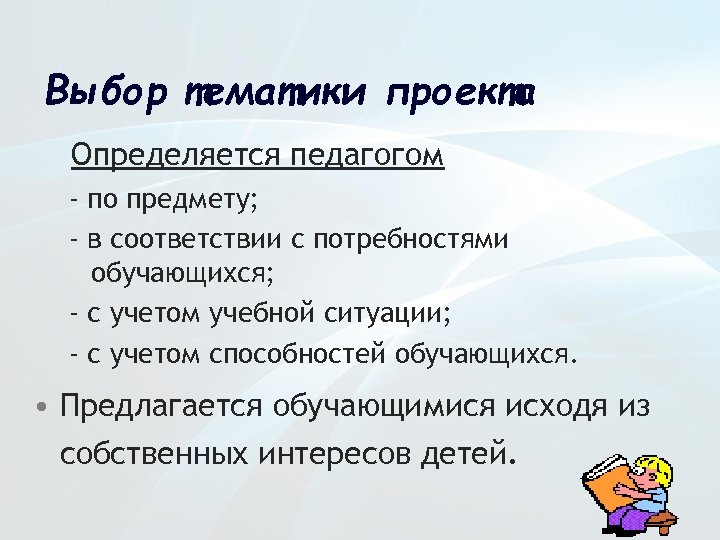 Выбор тематики проекта

Определяется педагогом

- по предмету;

- в соответствии с потребностями обучающихся;

- с учетом учебной ситуации;

- с учетом способностей обучающихся.

• Предлагается обучающимися исходя из собственных интересов детей.